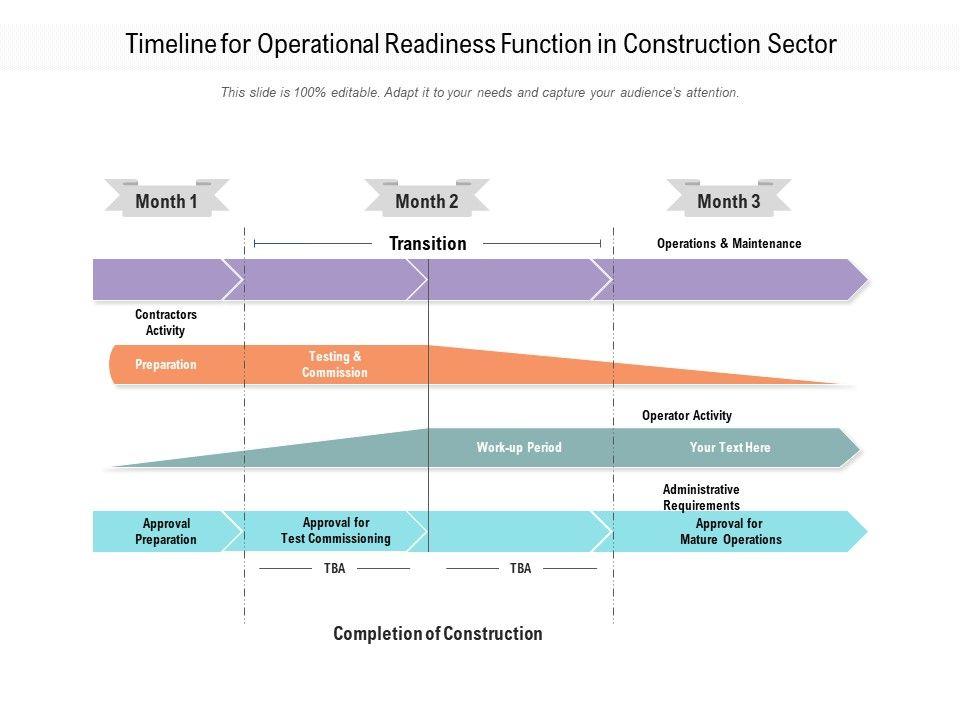 Timeline for Operational Readiness Function in Construction Sector

This slide is 100% editable. Adapt it to your needs and capture your audience's attention.

Month 1

Month 2

Month 3

Transition

Operations & Maintenance

Contractors Activity

Preparation

Testing & Commission

Operator Activity

Work-up Period

Your Text Here

Administrative Requirements

Approval Preparation

Approval for Test Commissioning

Approval for Mature Operations

TBA

TBA

Completion of Construction